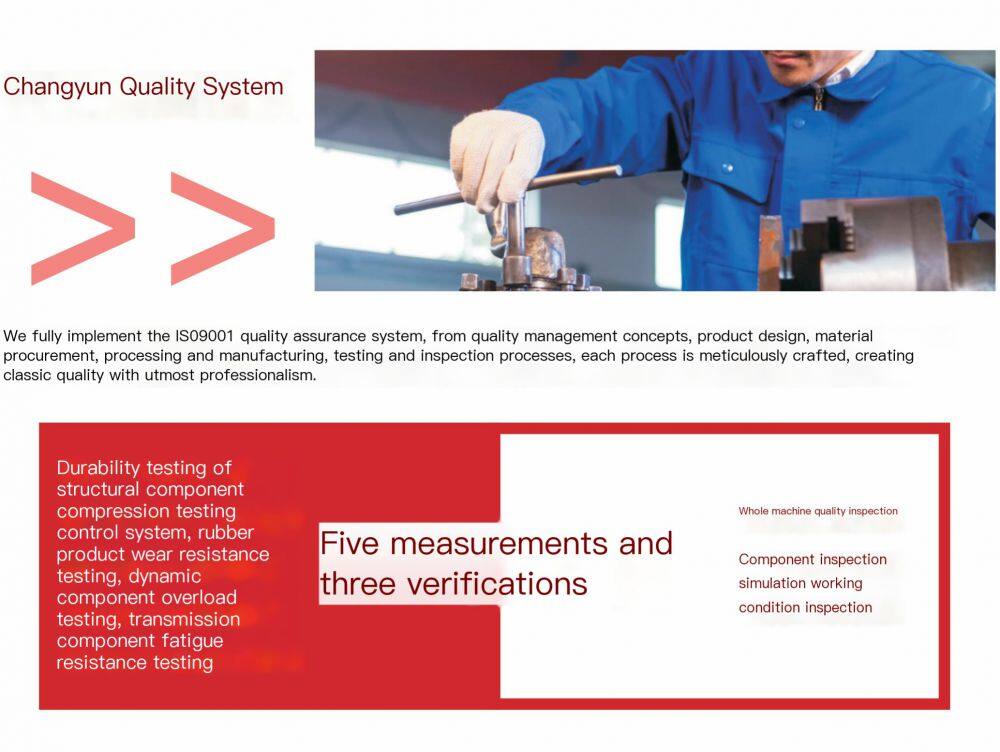 Changyun Quality System

We fully implement the IS09001 quality assurance system, from quality management concepts, product design, material procurement, processing and manufacturing, testing and inspection processes, each process is meticulously crafted, creating classic quality with utmost professionalism.

Durability testing of structural component compression testing control system, rubber product wear resistance testing, dynamic component overload testing, transmission component fatigue resistance testing

Five measurements and three verifications

Whole machine quality inspection

Component inspection simulation working condition inspection